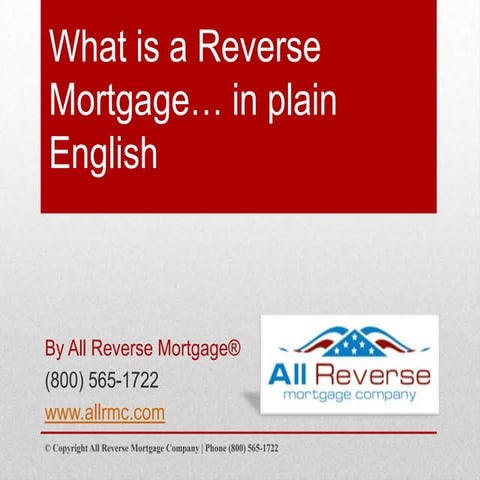 What is a Reverse Mortgage… in plain English

By All Reverse Mortgage®
(800) 565-1722
www.allrmc.com

All Reverse
mortgage company

© Copyright All Reverse Mortgage Company | Phone (800) 565-1722